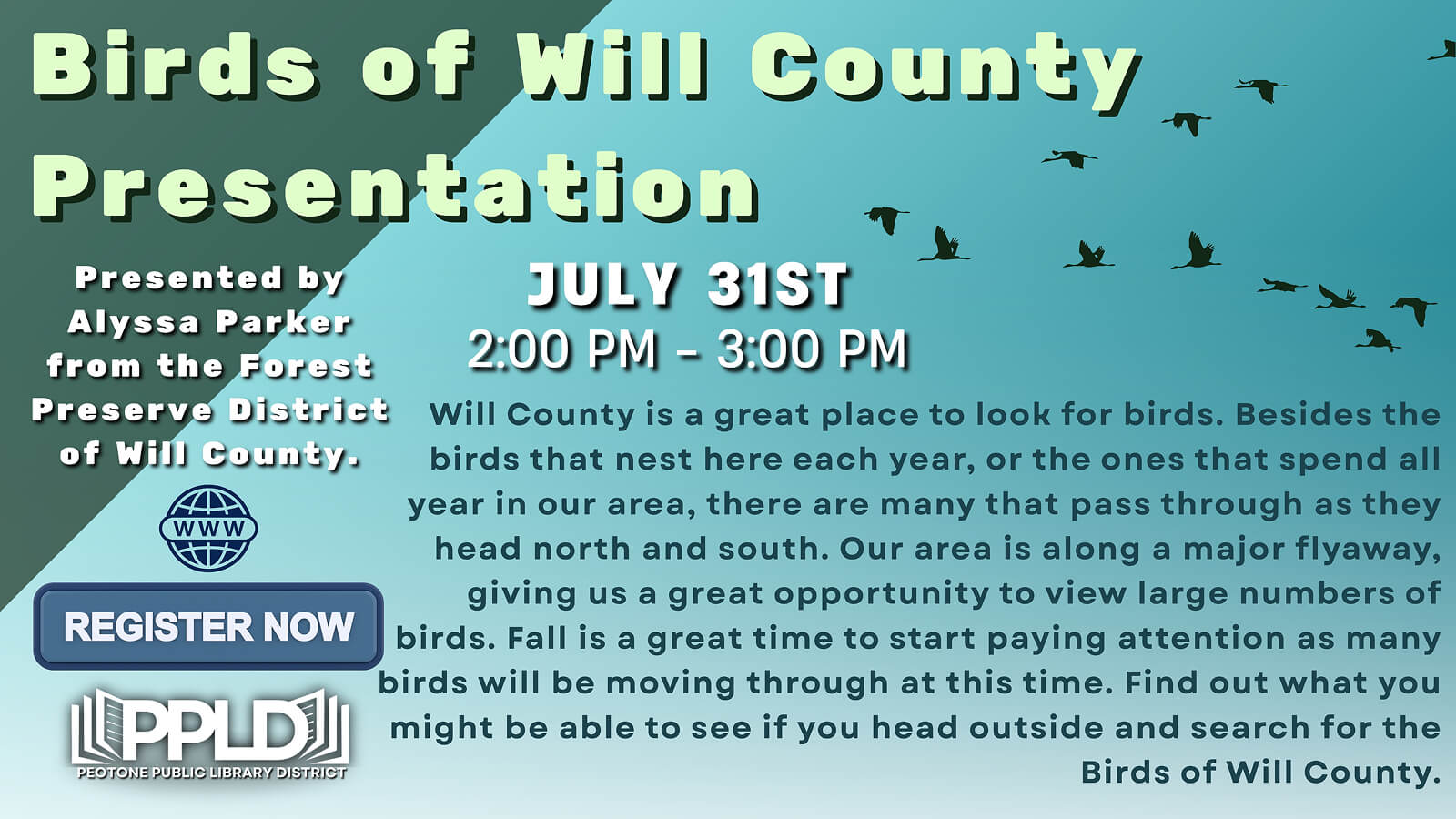 Birds of Will County Presentation

Presented by Alyssa Parker from the Forest Preserve District of Will County.

WWW

REGISTER NOW

PPLD
PEOTONE PUBLIC LIBRARY DISTRICT

JULY 31ST
2:00 PM - 3:00 PM

Will County is a great place to look for birds. Besides the birds that nest here each year, or the ones that spend all year in our area, there are many that pass through as they head north and south. Our area is along a major flyaway, giving us a great opportunity to view large numbers of birds. Fall is a great time to start paying attention as many birds will be moving through at this time. Find out what you might be able to see if you head outside and search for the Birds of Will County.